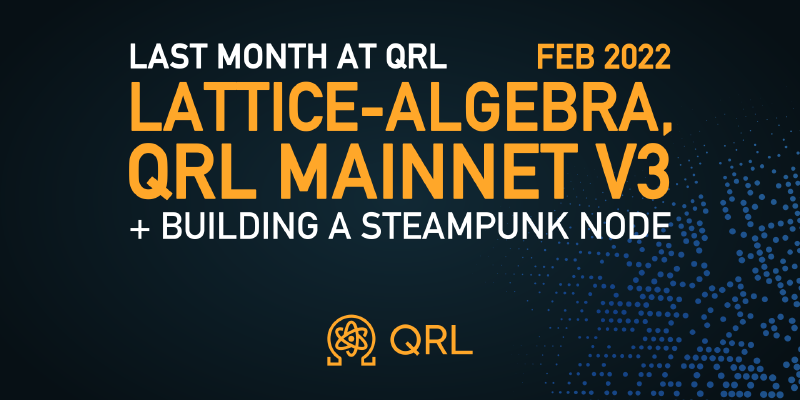 LAST MONTH AT QRL FEB 2022

LATTICE-ALGEBRA, QRL MAINNET V3

+ BUILDING A STEAMPUNK NODE

QRL